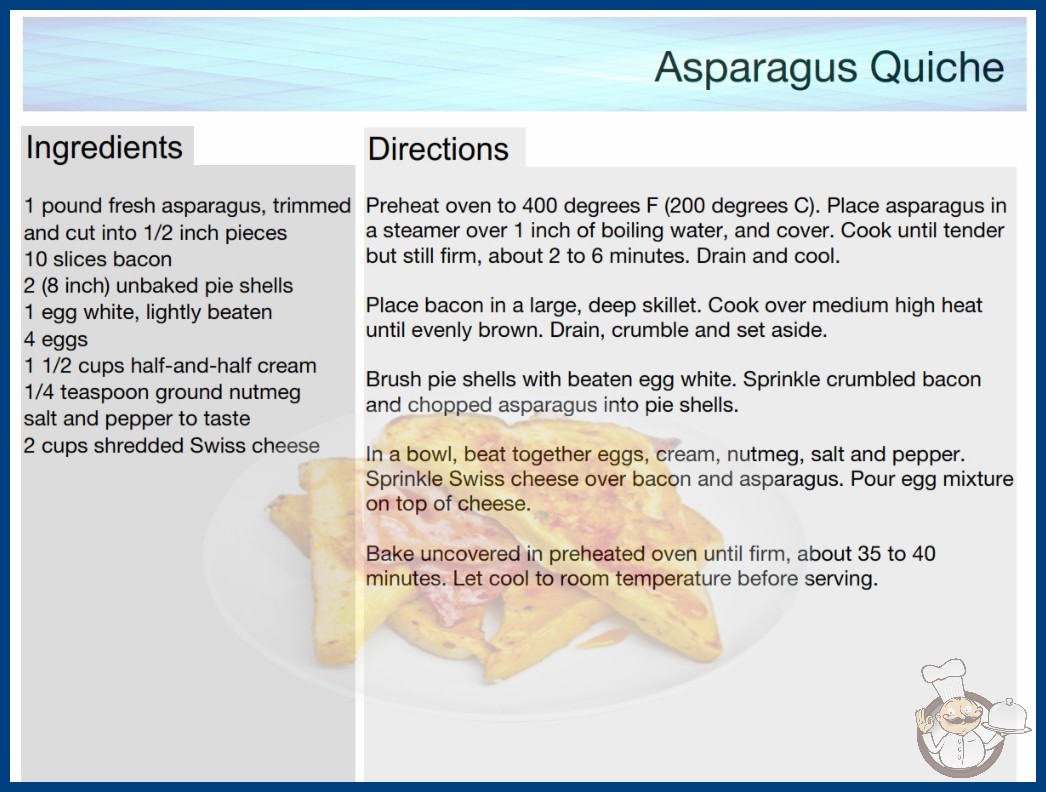 Asparagus Quiche

Ingredients

1 pound fresh asparagus, trimmed and cut into 1/2 inch pieces
10 slices bacon
2 (8 inch) unbaked pie shells
1 egg white, lightly beaten
4 eggs
1 1/2 cups half-and-half cream
1/4 teaspoon ground nutmeg
salt and pepper to taste
2 cups shredded Swiss cheese

Directions

Preheat oven to 400 degrees F (200 degrees C). Place asparagus in a steamer over 1 inch of boiling water, and cover. Cook until tender but still firm, about 2 to 6 minutes. Drain and cool.

Place bacon in a large, deep skillet. Cook over medium high heat until evenly brown. Drain, crumble and set aside.

Brush pie shells with beaten egg white. Sprinkle crumbled bacon and chopped asparagus into pie shells.

In a bowl, beat together eggs, cream, nutmeg, salt and pepper. Sprinkle Swiss cheese over bacon and asparagus. Pour egg mixture on top of cheese.

Bake uncovered in preheated oven until firm, about 35 to 40 minutes. Let cool to room temperature before serving.